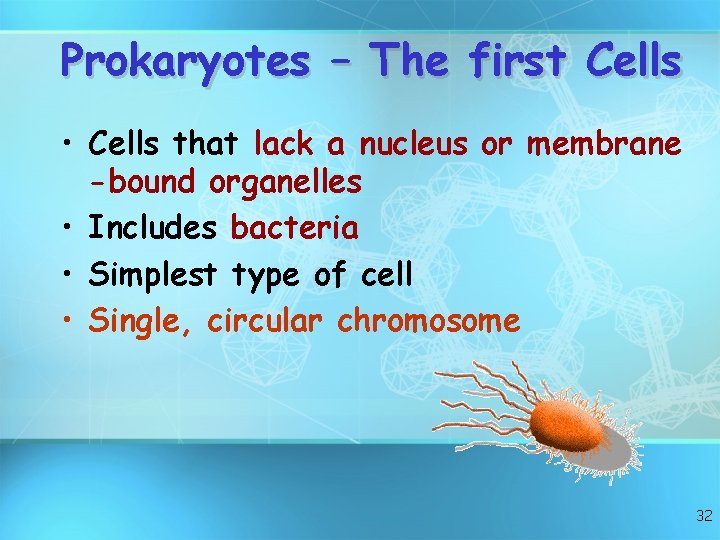 Prokaryotes – The first Cells

• Cells that lack a nucleus or membrane -bound organelles
• Includes bacteria
• Simplest type of cell
• Single, circular chromosome

32